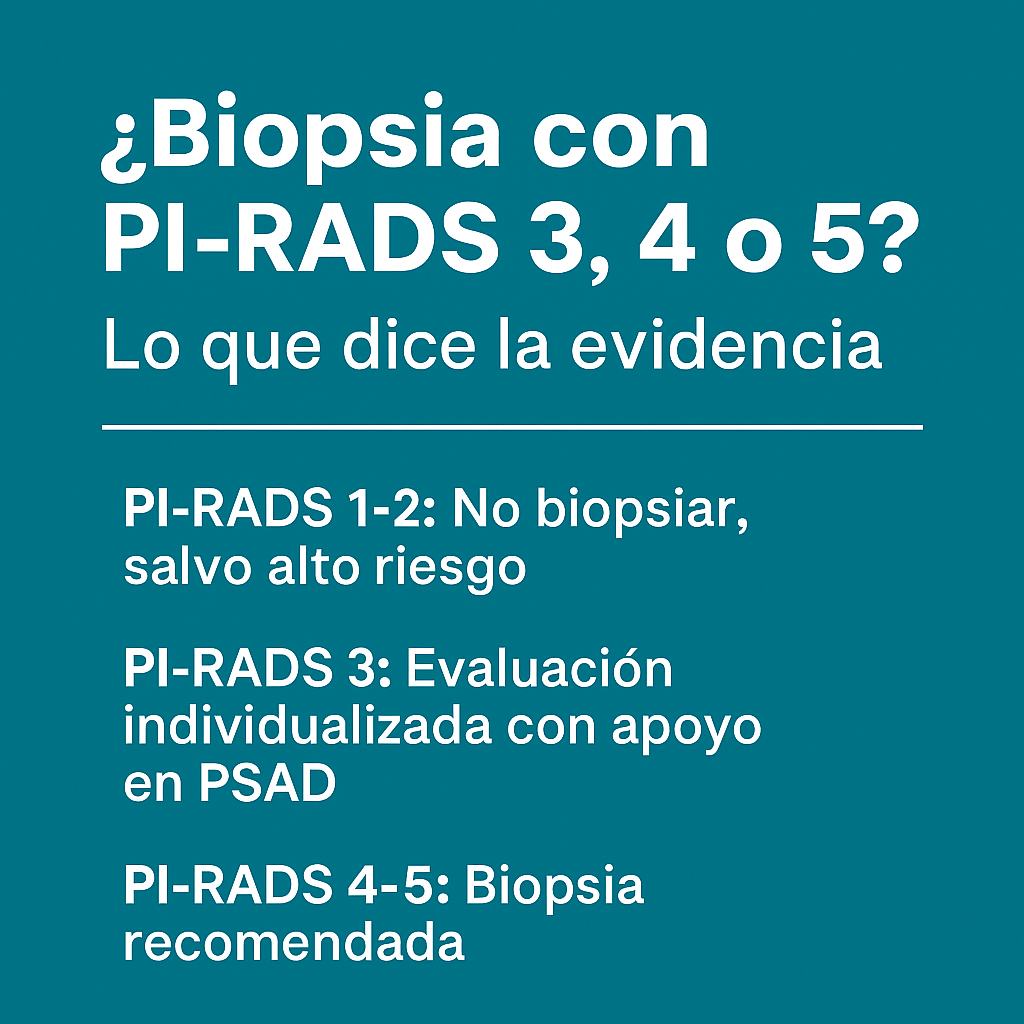 ¿Biopsia con PI-RADS 3, 4 o 5?

Lo que dice la evidencia

PI-RADS 1-2: No biopsiar, salvo alto riesgo

PI-RADS 3: Evaluación individualizada con apoyo en PSAD

PI-RADS 4-5: Biopsia recomendada